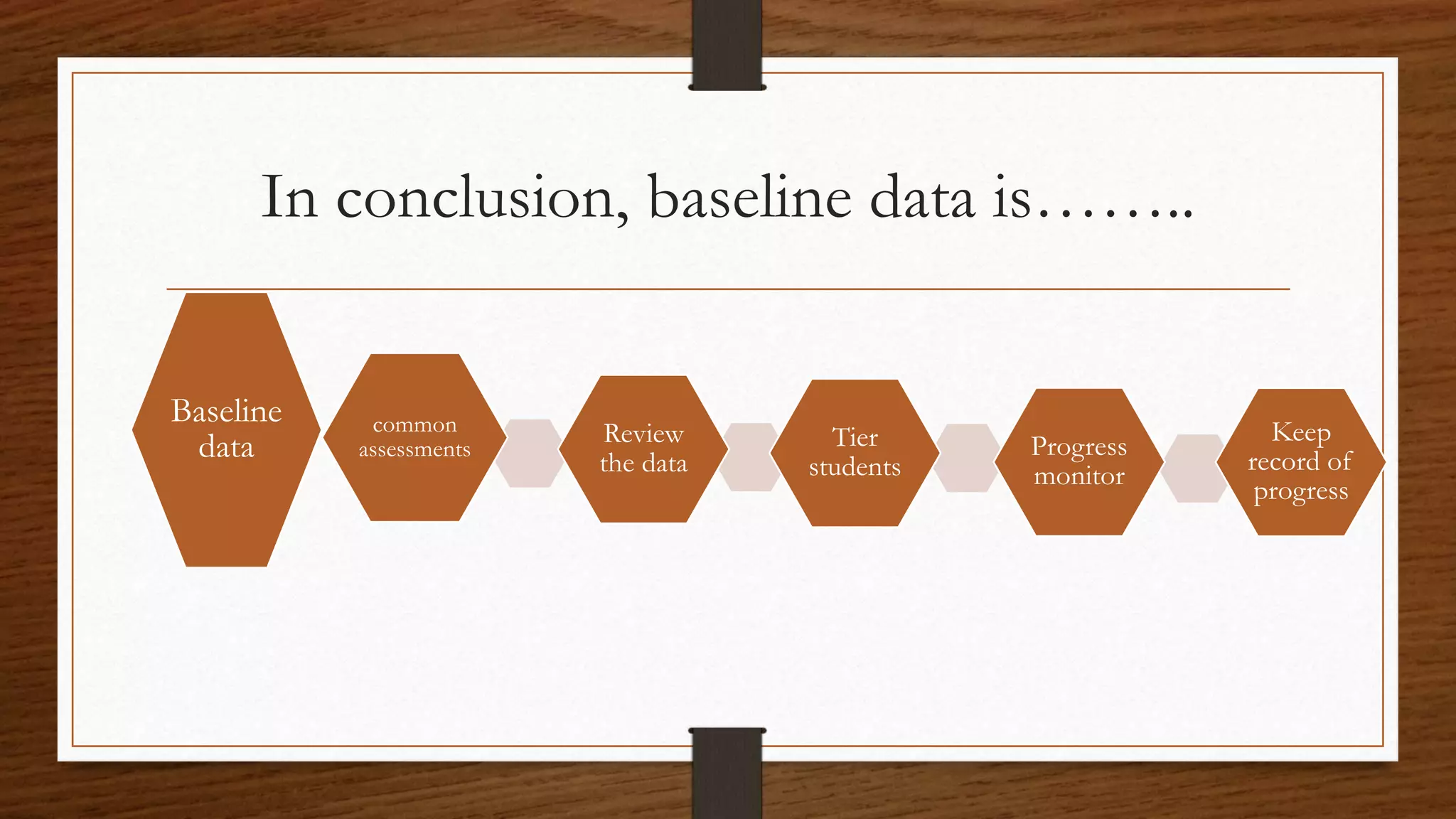 In conclusion, baseline data is……..

Baseline data

common assessments

Review the data

Tier students

Progress monitor

Keep record of progress